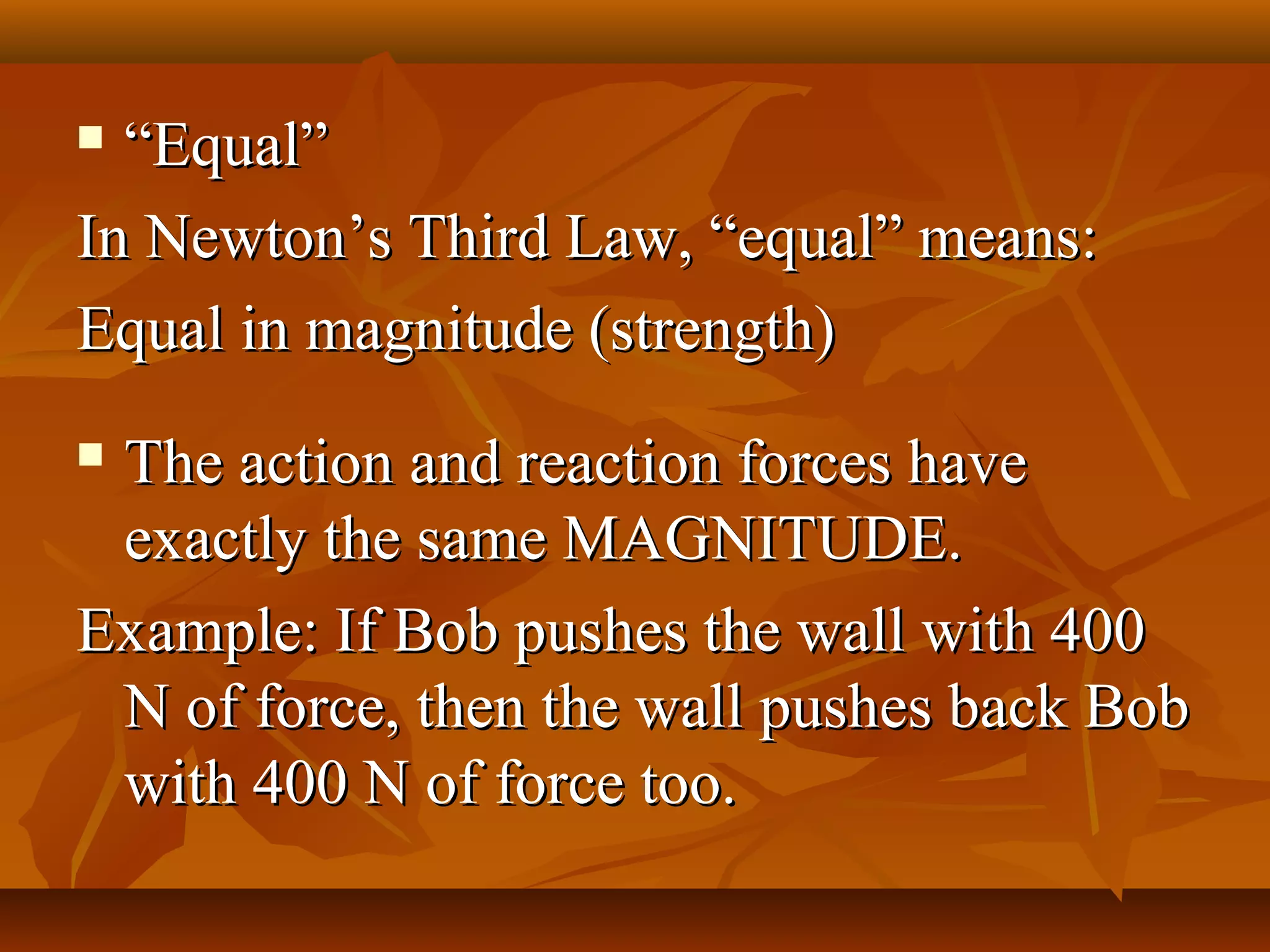 ▪ “Equal”

In Newton’s Third Law, “equal” means:

Equal in magnitude (strength)

▪ The action and reaction forces have exactly the same MAGNITUDE.

Example: If Bob pushes the wall with 400 N of force, then the wall pushes back Bob with 400 N of force too.